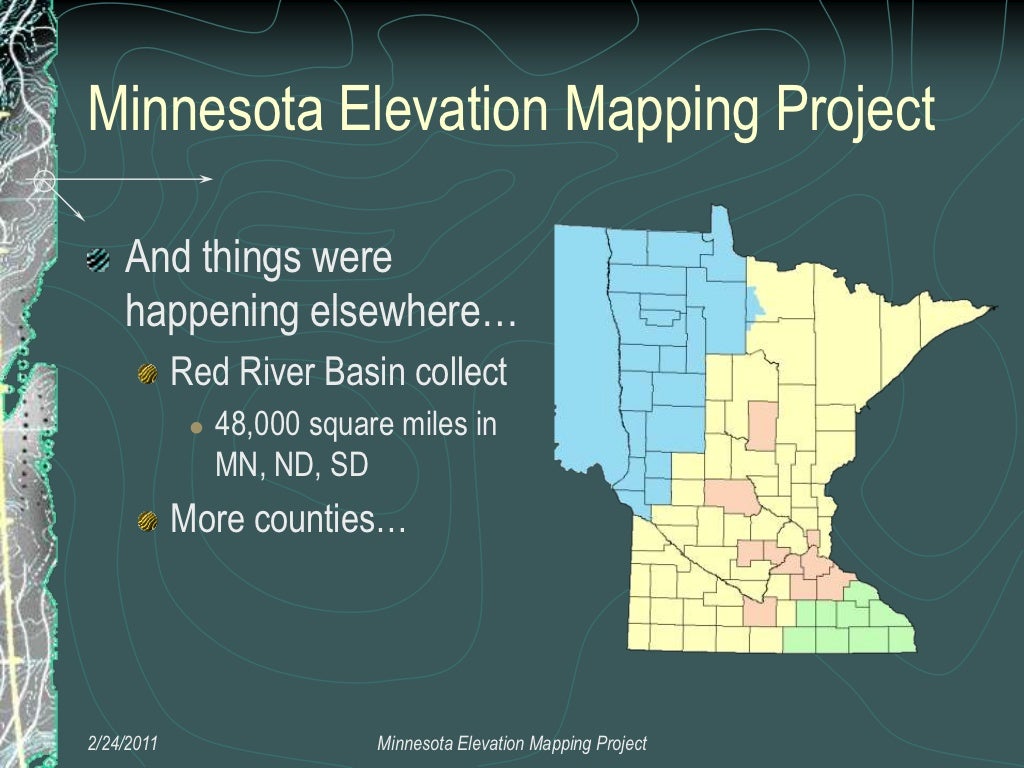 Minnesota Elevation Mapping Project

And things were happening elsewhere…

Red River Basin collect

48,000 square miles in MN, ND, SD

More counties…

2/24/2011

Minnesota Elevation Mapping Project